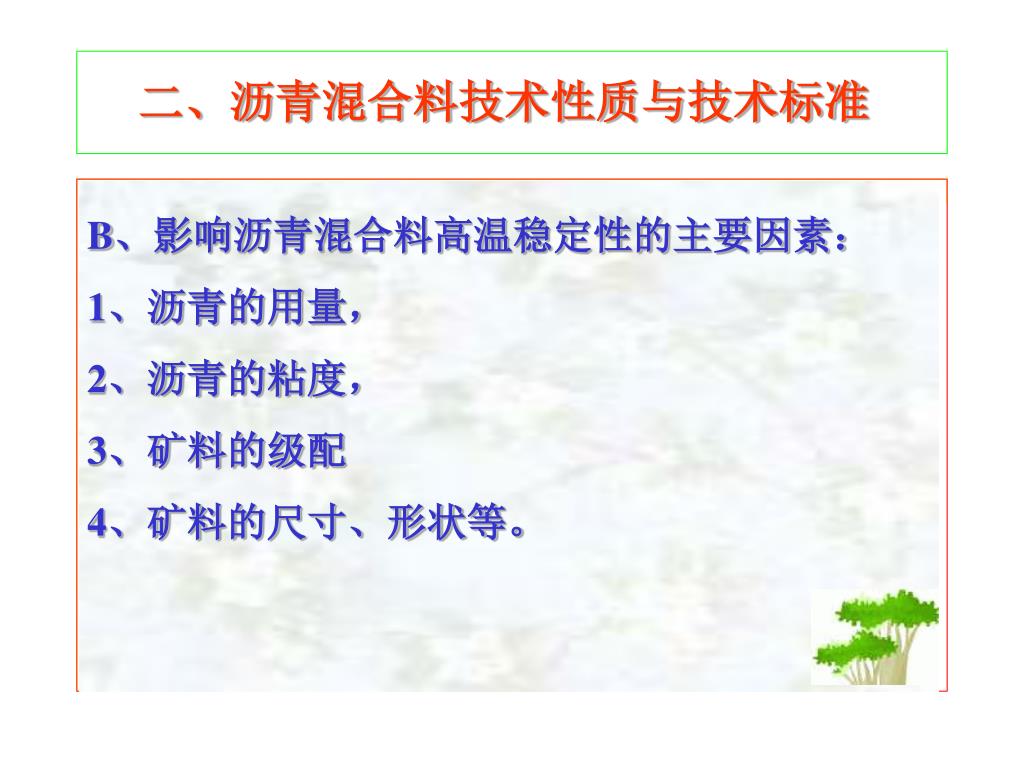 二、沥青混合料技术性质与技术标准

B、影响沥青混合料高温稳定性的主要因素：

1、沥青的用量，

2、沥青的粘度，

3、矿料的级配

4、矿料的尺寸、形状等。